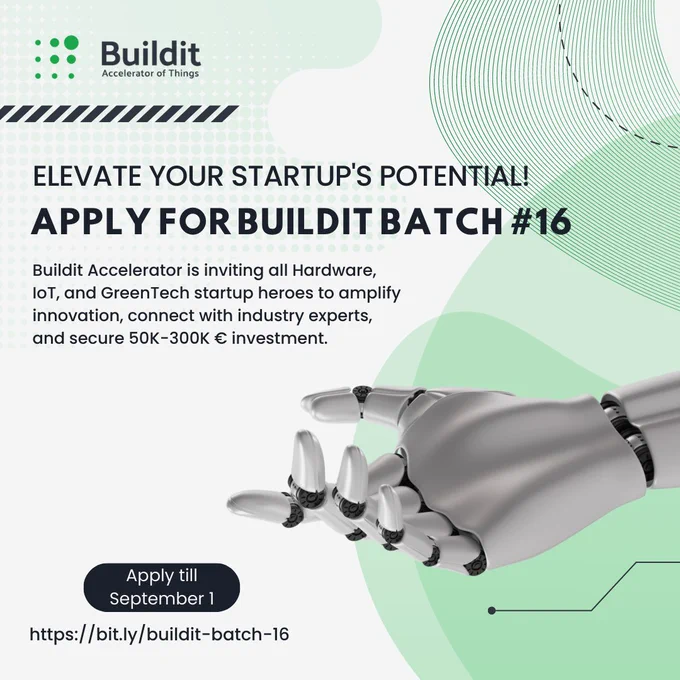 Buildit
Accelerator of Things

ELEVATE YOUR STARTUP'S POTENTIAL!
APPLY FOR BUILDIT BATCH #16

Buildit Accelerator is inviting all Hardware, IoT, and GreenTech startup heroes to amplify innovation, connect with industry experts, and secure 50K-300K € investment.

Apply till September 1

https://bit.ly/buildit-batch-16